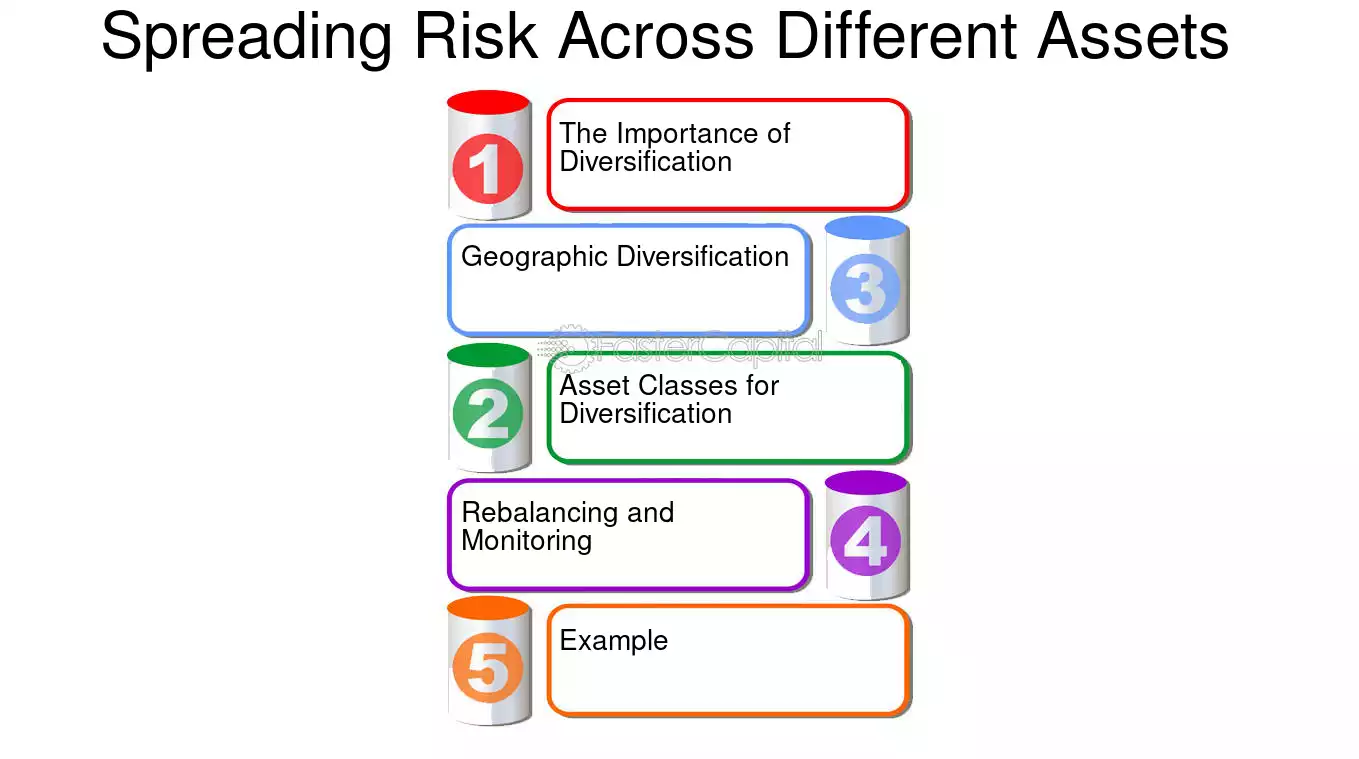 Spreading Risk Across Different Assets

1
The Importance of Diversification

Geographic Diversification
3

FasterCapital

2
Asset Classes for Diversification

Rebalancing and Monitoring
4

5
Example